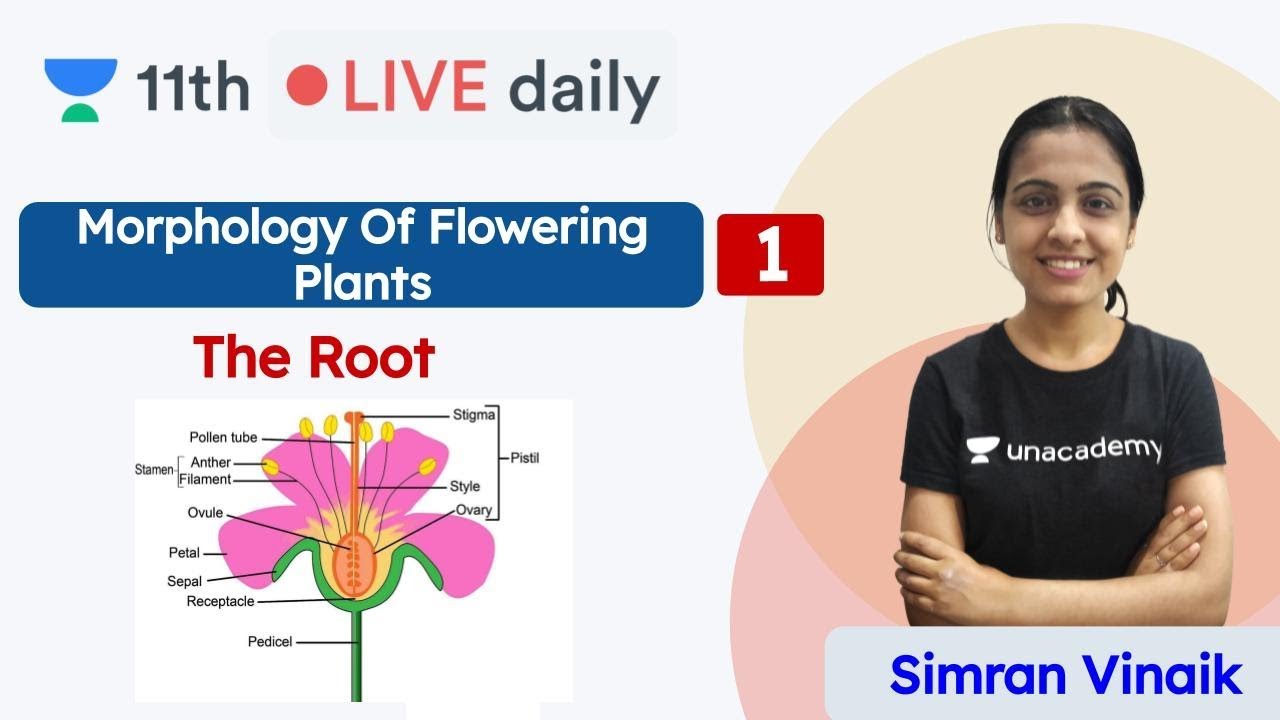 11th LIVE daily

Morphology Of Flowering Plants

1

The Root

Pollen tube
Stamen
Anther
Filament
Ovule
Petal
Sepal
Receptacle
Pedicel
Stigma
Pistil
Style
Ovary

unacademy

Simran Vinaik